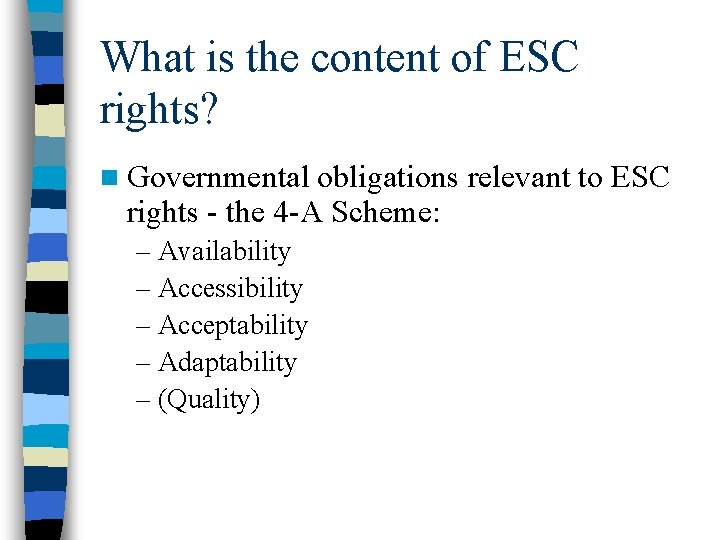 What is the content of ESC rights?

Governmental obligations relevant to ESC rights - the 4-A Scheme:
– Availability
– Accessibility
– Acceptability
– Adaptability
– (Quality)